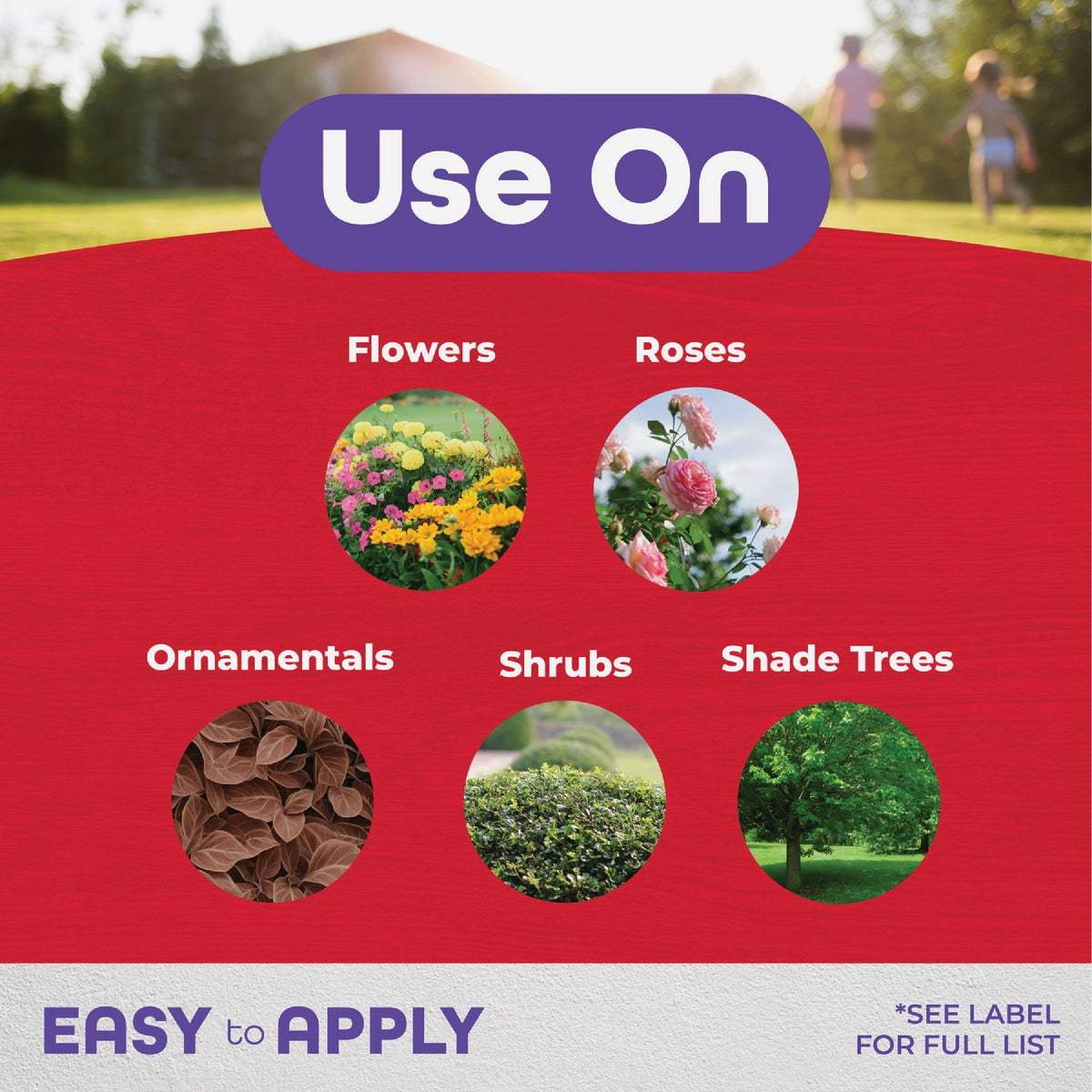 Use On

Flowers

Roses

Ornamentals

Shrubs

Shade Trees

EASY to APPLY

*SEE LABEL FOR FULL LIST